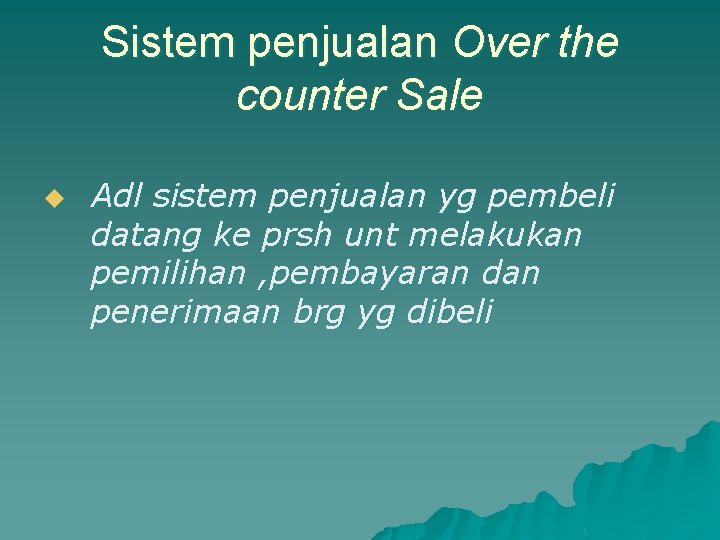 Sistem penjualan Over the counter Sale

Adl sistem penjualan yg pembeli datang ke prsh unt melakukan pemilihan ,pembayaran dan penerimaan brg yg dibeli